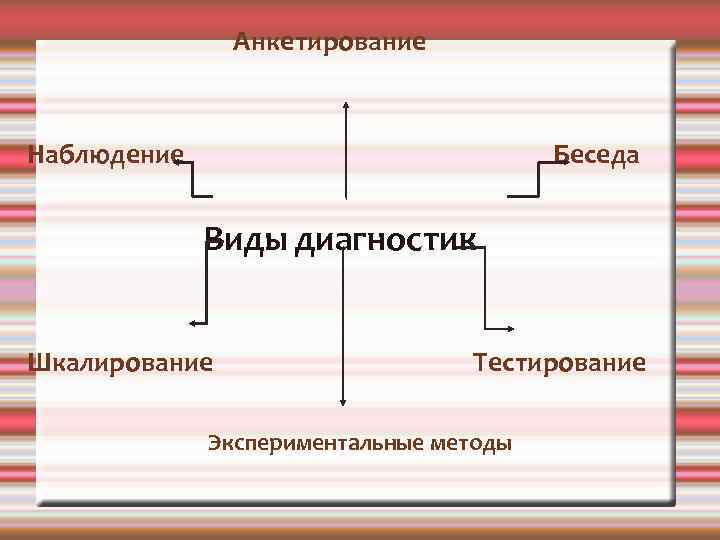 Анкетирование

Наблюдение

Беседа

Виды диагностик

Шкалирование

Тестирование

Экспериментальные методы